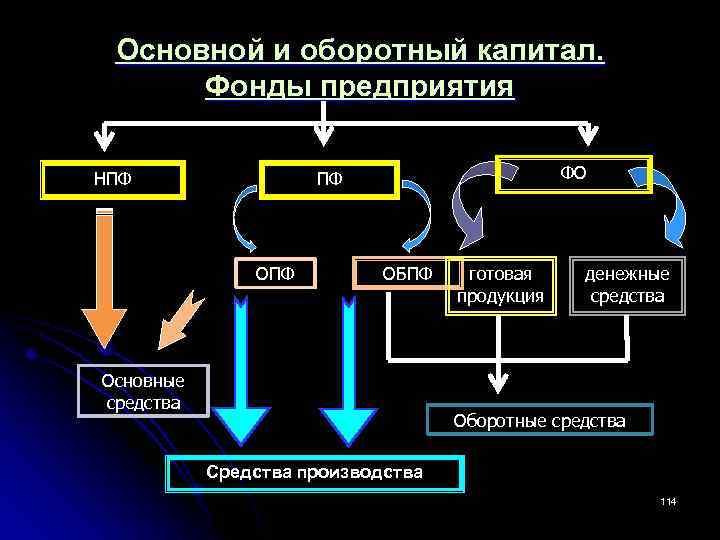 Основной и оборотный капитал. Фонды предприятия

НПФ

ПФ

ФО

ОПФ

ОБПФ

готовая продукция

денежные средства

Основные средства

Оборотные средства

Средства производства

114